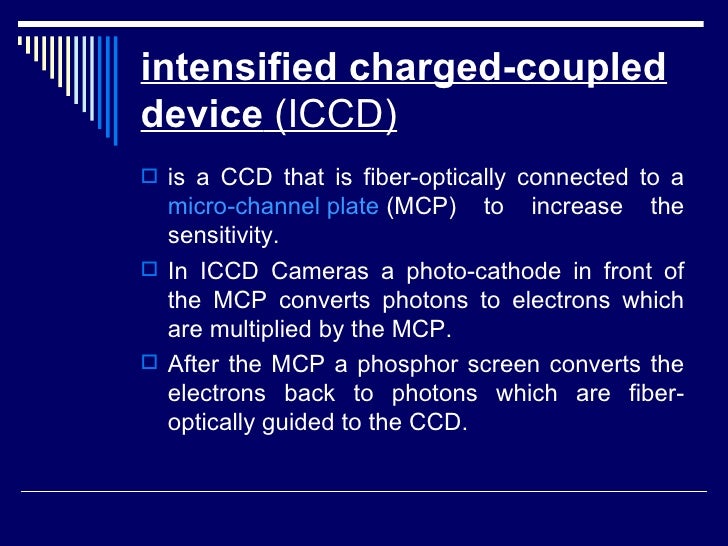 intensified charged-coupled device (ICCD)

is a CCD that is fiber-optically connected to a micro-channel plate (MCP) to increase the sensitivity.

In ICCD Cameras a photo-cathode in front of the MCP converts photons to electrons which are multiplied by the MCP.

After the MCP a phosphor screen converts the electrons back to photons which are fiber-optically guided to the CCD.